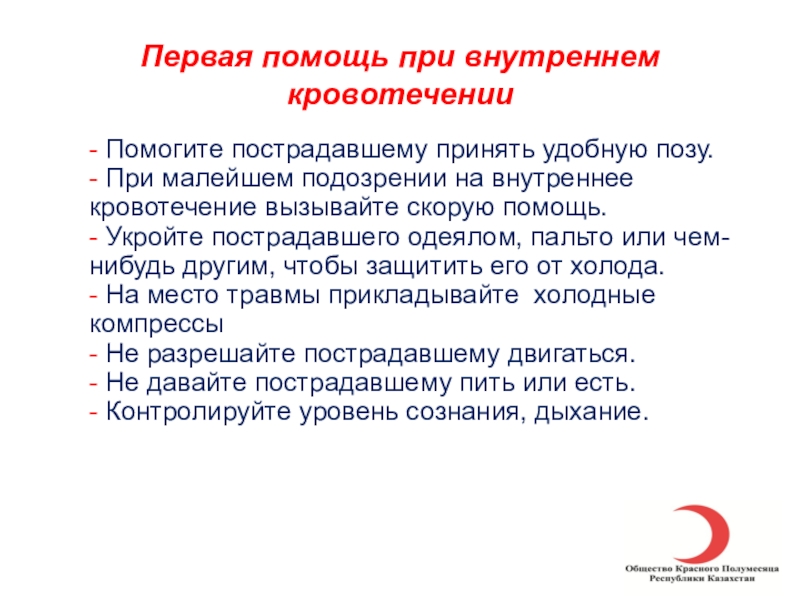 Первая помощь при внутреннем кровотечении

- Помогите пострадавшему принять удобную позу.
- При малейшем подозрении на внутреннее кровотечение вызывайте скорую помощь.
- Укройте пострадавшего одеялом, пальто или чем-нибудь другим, чтобы защитить его от холода.
- На место травмы прикладывайте холодные компрессы
- Не разрешайте пострадавшему двигаться.
- Не давайте пострадавшему пить или есть.
- Контролируйте уровень сознания, дыхание.

Общество Красного Полумесяца Республики Казахстан